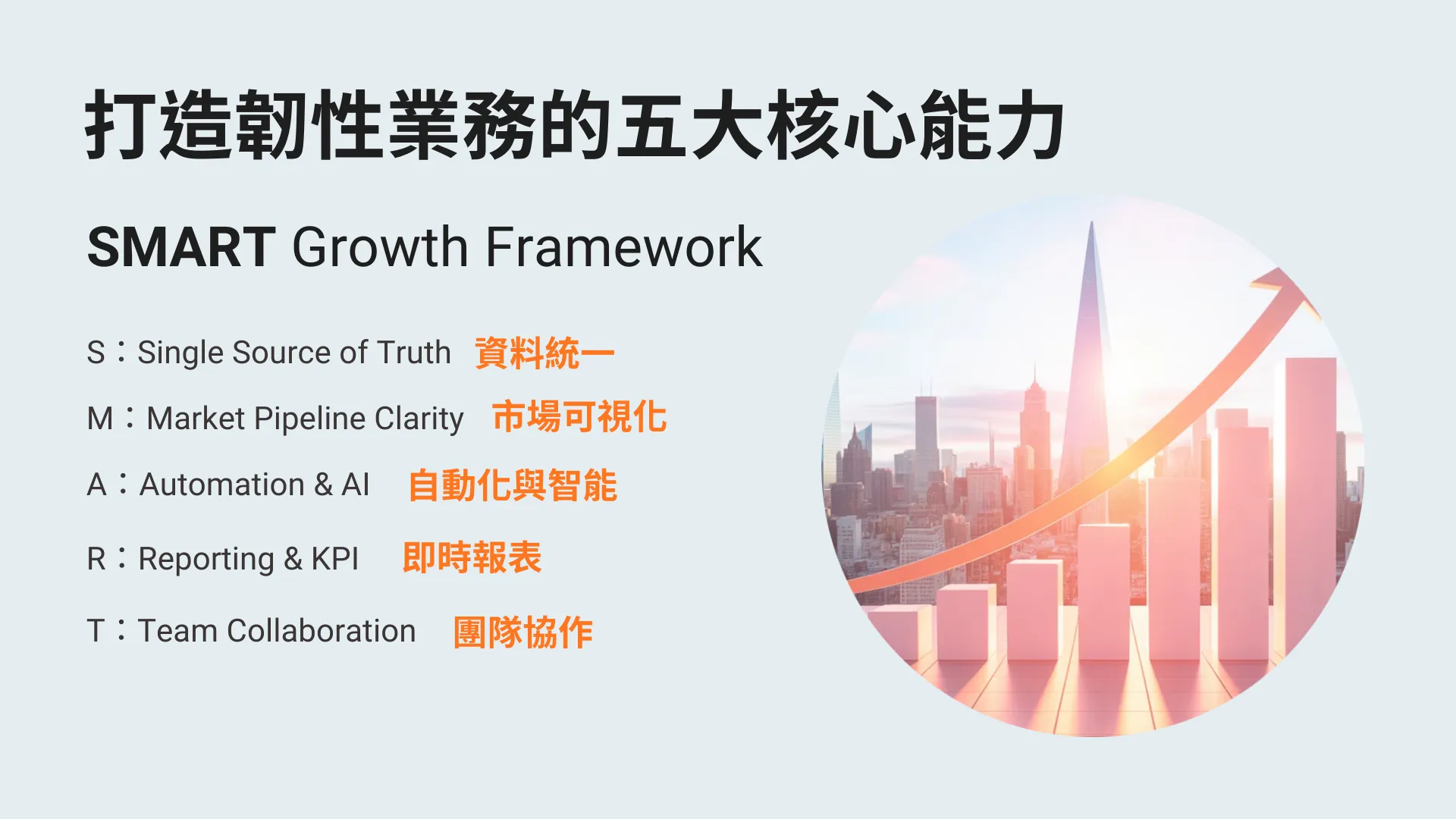 打造韌性業務的五大核心能力

SMART Growth Framework

S：Single Source of Truth 資料統一

M：Market Pipeline Clarity 市場可視化

A：Automation & AI 自動化與智能

R：Reporting & KPI 即時報表

T：Team Collaboration 團隊協作